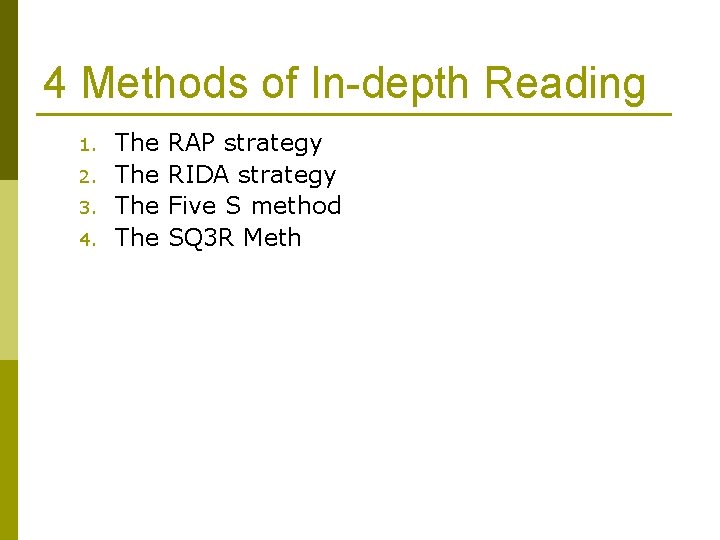 4 Methods of In-depth Reading

1. The RAP strategy
2. The RIDA strategy
3. The Five S method
4. The SQ3R Meth